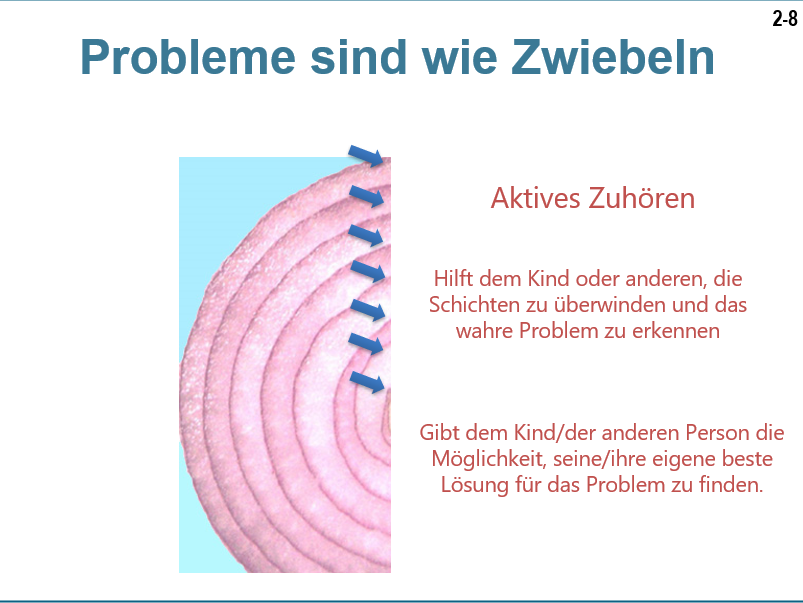 2-8

Probleme sind wie Zwiebeln

Aktives Zuhören

Hilft dem Kind oder anderen, die Schichten zu überwinden und das wahre Problem zu erkennen

Gibt dem Kind/der anderen Person die Möglichkeit, seine/ihre eigene beste Lösung für das Problem zu finden.